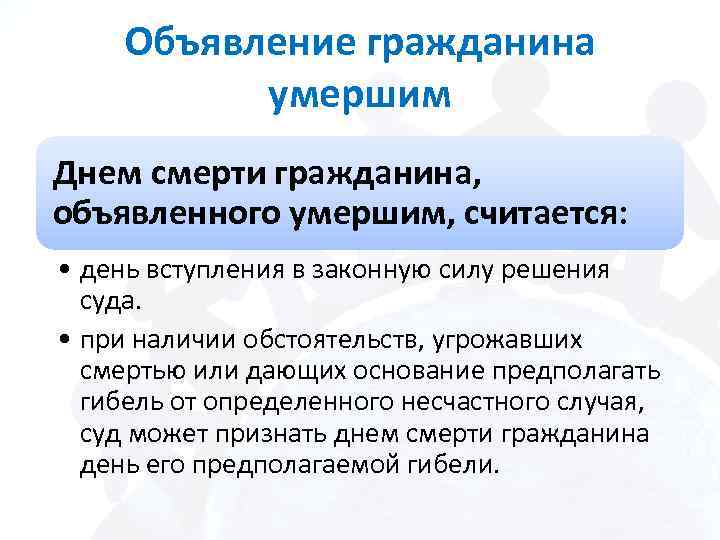 Объявление гражданина умершим

Днем смерти гражданина, объявленного умершим, считается:

• день вступления в законную силу решения суда.

• при наличии обстоятельств, угрожавших смертью или дающих основание предполагать гибель от определенного несчастного случая, суд может признать днем смерти гражданина день его предполагаемой гибели.